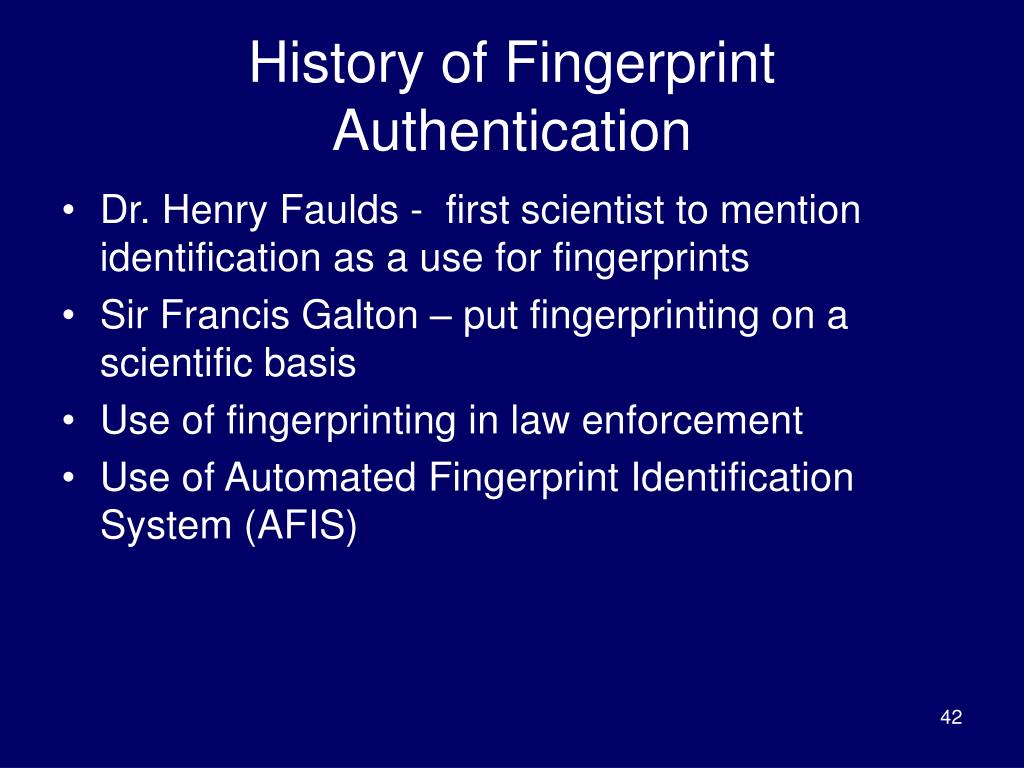 History of Fingerprint Authentication

• Dr. Henry Faulds - first scientist to mention identification as a use for fingerprints
• Sir Francis Galton – put fingerprinting on a scientific basis
• Use of fingerprinting in law enforcement
• Use of Automated Fingerprint Identification System (AFIS)

42